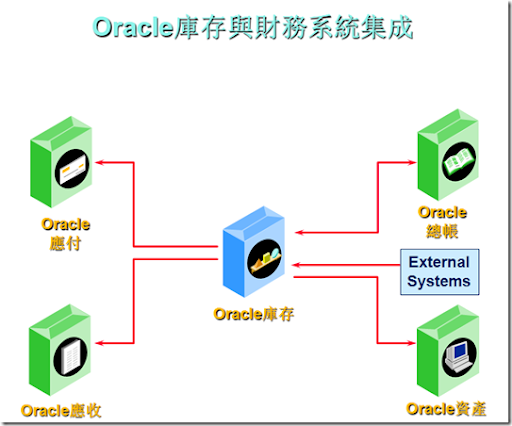 Oracle庫存與財務系統集成

Oracle
應付

Oracle
總帳

External
Systems

Oracle庫存

Oracle應收

Oracle資產